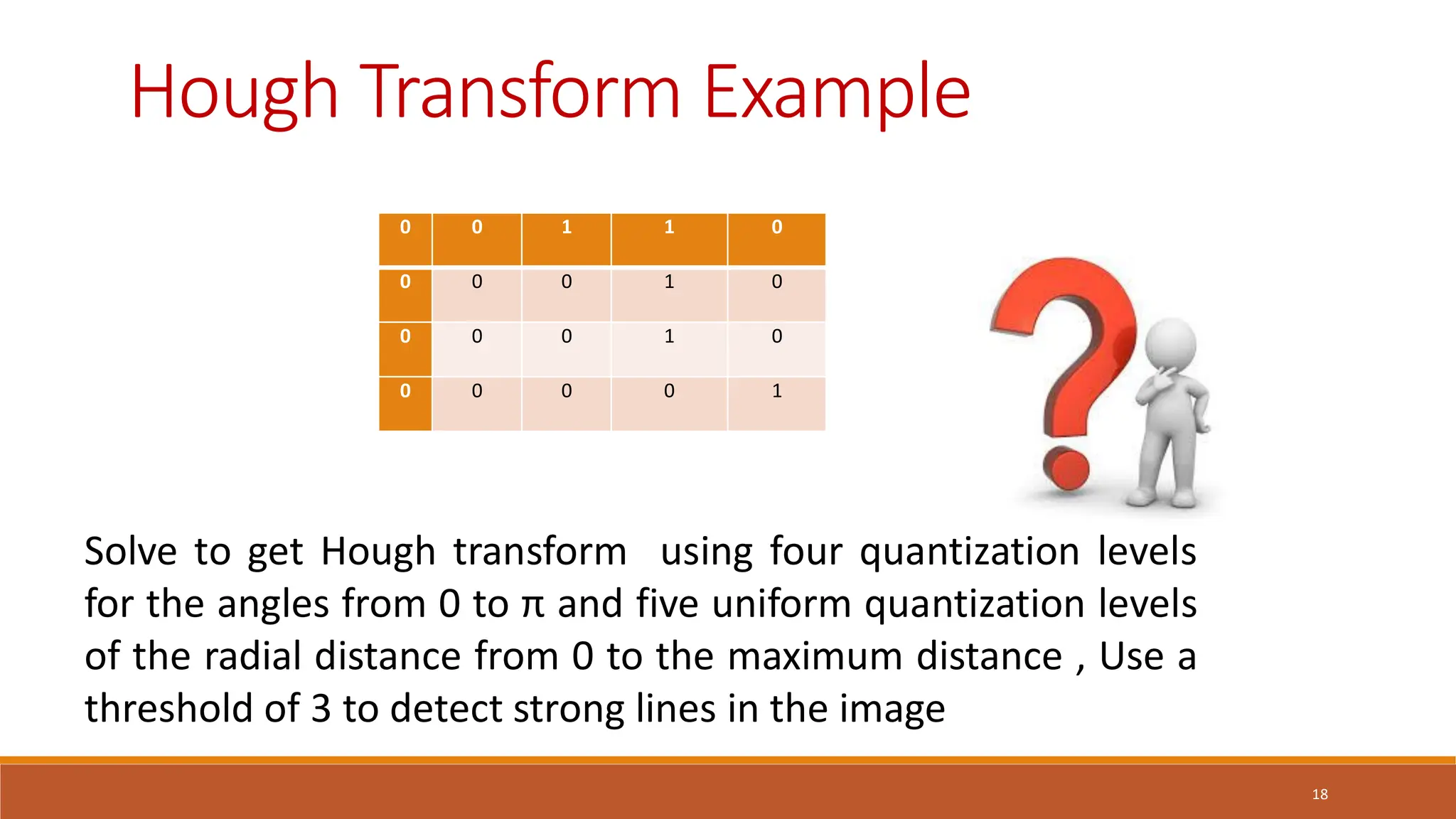 Hough Transform Example

| 0 | 0 | 1 | 1 | 0 |
|---|---|---|---|---|
| 0 | 0 | 0 | 1 | 0 |
| 0 | 0 | 0 | 1 | 0 |
| 0 | 0 | 0 | 0 | 1 |

Solve to get Hough transform using four quantization levels for the angles from 0 to π and five uniform quantization levels of the radial distance from 0 to the maximum distance , Use a threshold of 3 to detect strong lines in the image

18